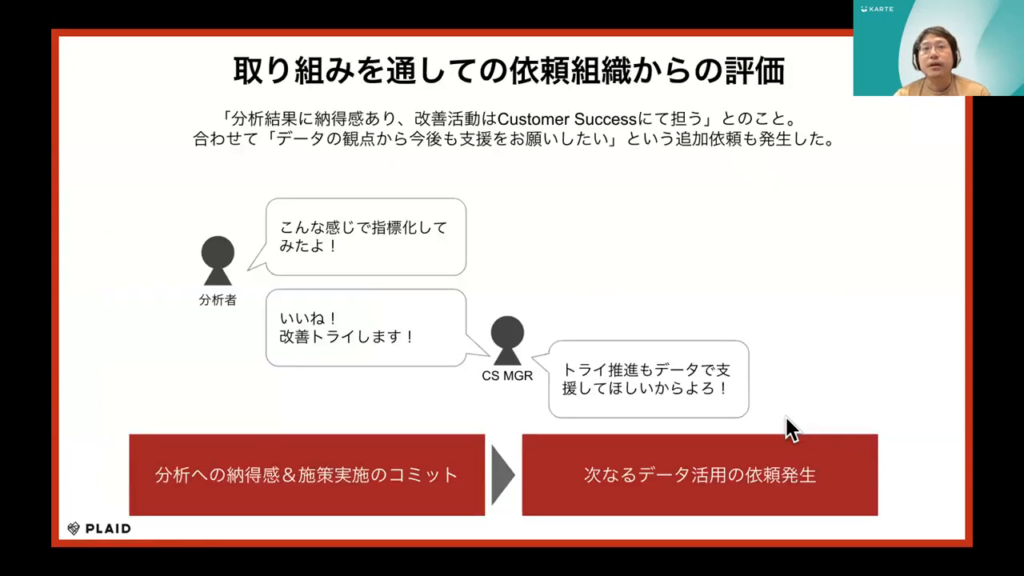 KARTE

取り組みを通しての依頼組織からの評価

「分析結果に納得感あり、改善活動はCustomer Successにて担う」とのこと。
合わせて「データの観点から今後も支援をお願いしたい」という追加依頼も発生した。

こんな感じで指標化してみたよ！

分析者

いいね！
改善トライします！

CS MGR

トライ推進もデータで支援してほしいからよろ！

分析への納得感＆施策実施のコミット

次なるデータ活用の依頼発生

PLAID